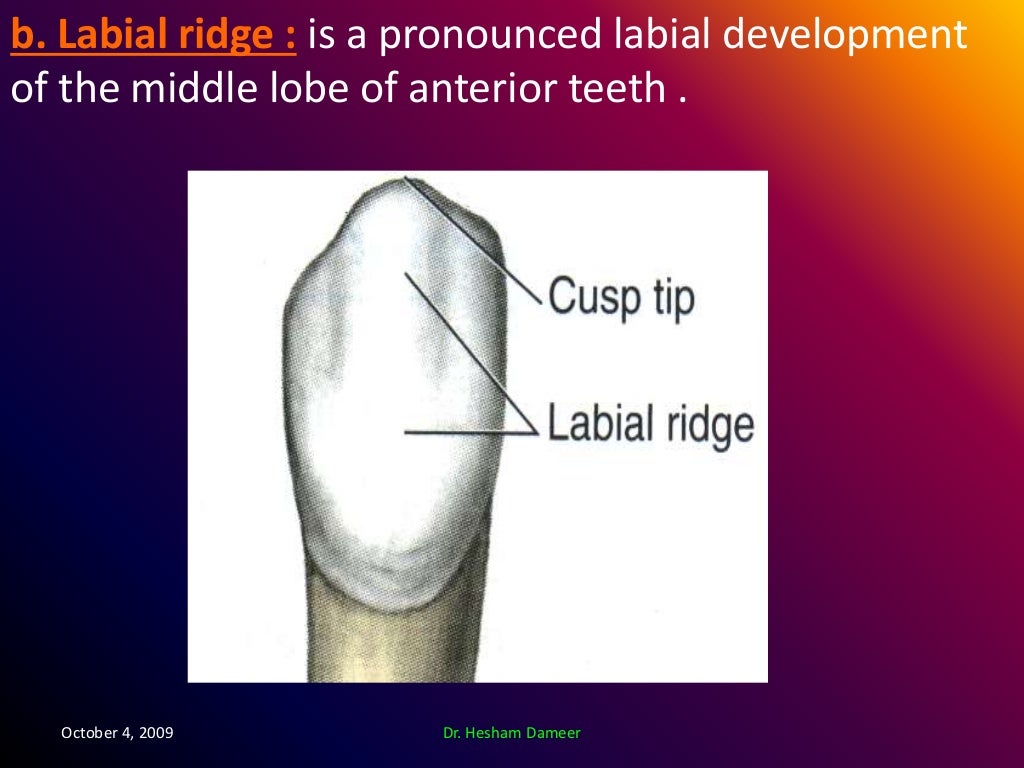 b. Labial ridge : is a pronounced labial development of the middle lobe of anterior teeth .

Cusp tip

Labial ridge

October 4, 2009

Dr. Hesham Dameer